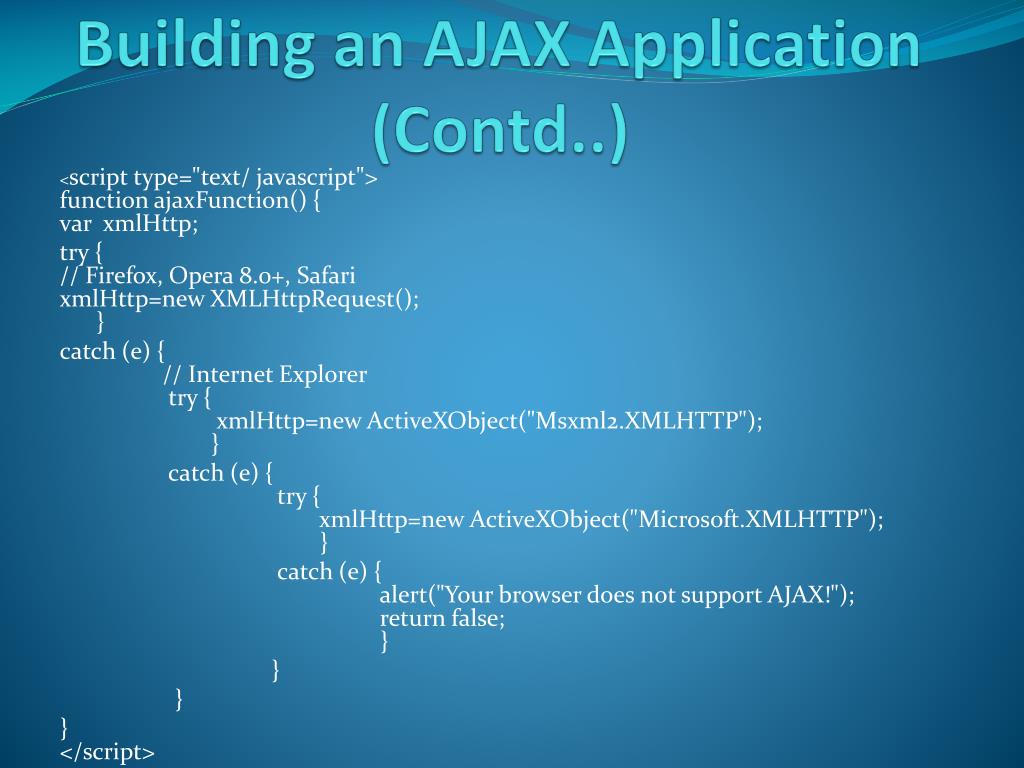 Building an AJAX Application (Contd..)

<script type="text/ javascript">
function ajaxFunction() {
var xmlHttp;
try {
// Firefox, Opera 8.0+, Safari
xmlHttp=new XMLHttpRequest();
}
catch (e) {
// Internet Explorer
try {
xmlHttp=new ActiveXObject("Msxml2.XMLHTTP");
}
catch (e) {
try {
xmlHttp=new ActiveXObject("Microsoft.XMLHTTP");
}
catch (e) {
alert("Your browser does not support AJAX!");
return false;
}
}
}
}
</script>